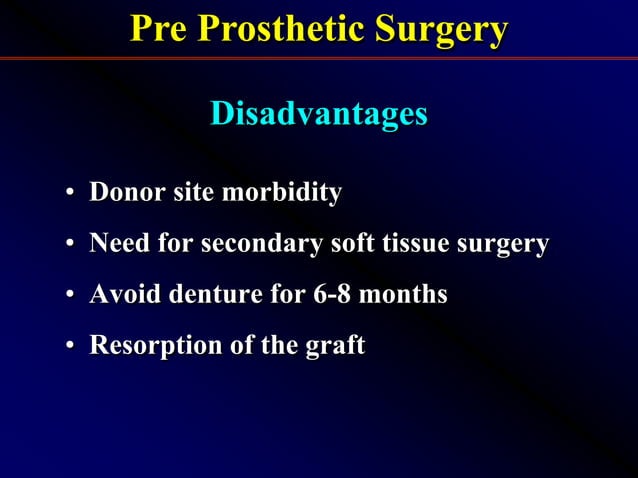 Pre Prosthetic Surgery

Disadvantages

• Donor site morbidity
• Need for secondary soft tissue surgery
• Avoid denture for 6-8 months
• Resorption of the graft